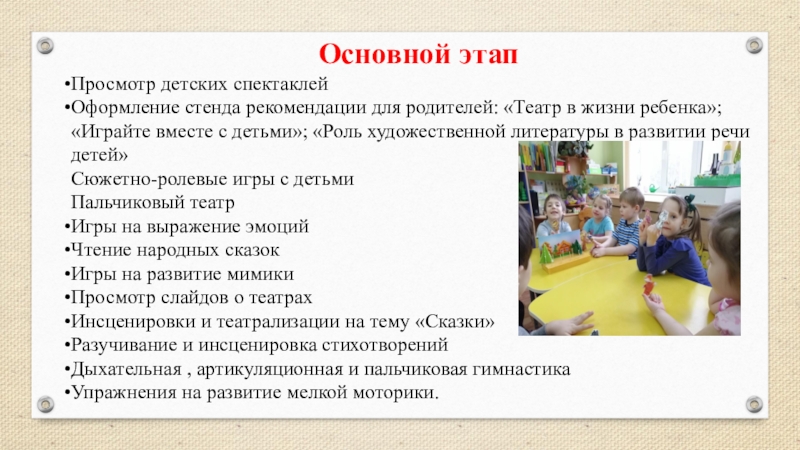 Основной этап

•Просмотр детских спектаклей
•Оформление стенда рекомендации для родителей: «Театр в жизни ребенка»; «Играйте вместе с детьми»; «Роль художественной литературы в развитии речи детей»
Сюжетно-ролевые игры с детьми
Пальчиковый театр
•Игры на выражение эмоций
•Чтение народных сказок
•Игры на развитие мимики
•Просмотр слайдов о театрах
•Инсценировки и театрализации на тему «Сказки»
•Разучивание и инсценировка стихотворений
•Дыхательная , артикуляционная и пальчиковая гимнастика
•Упражнения на развитие мелкой моторики.